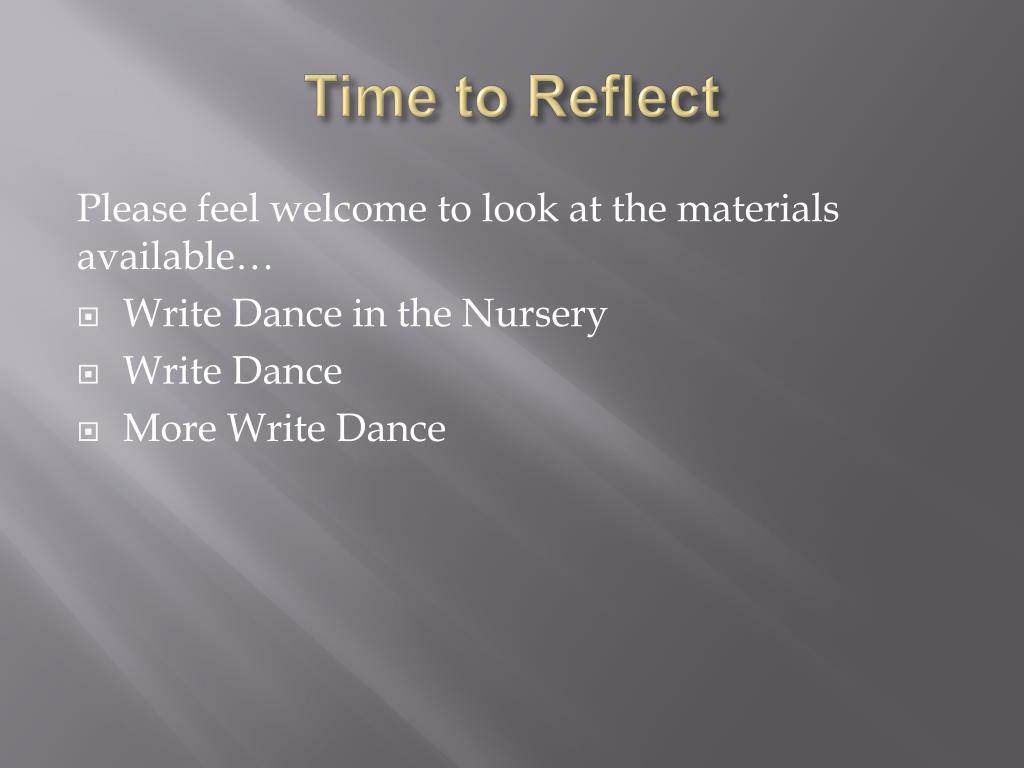 Time to Reflect

Please feel welcome to look at the materials available…

- Write Dance in the Nursery
- Write Dance
- More Write Dance